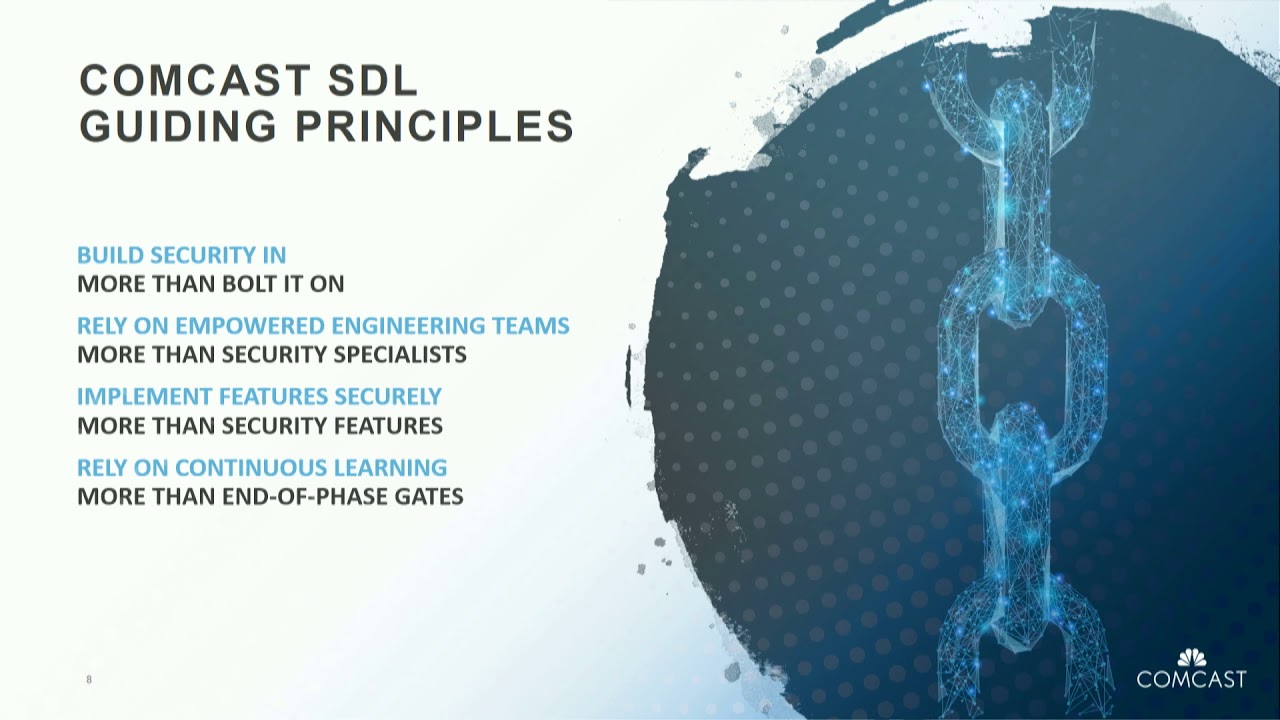 COMCAST SDL
GUIDING PRINCIPLES

BUILD SECURITY IN
MORE THAN BOLT IT ON

RELY ON EMPOWERED ENGINEERING TEAMS
MORE THAN SECURITY SPECIALISTS

IMPLEMENT FEATURES SECURELY
MORE THAN SECURITY FEATURES

RELY ON CONTINUOUS LEARNING
MORE THAN END-OF-PHASE GATES

8

COMCAST